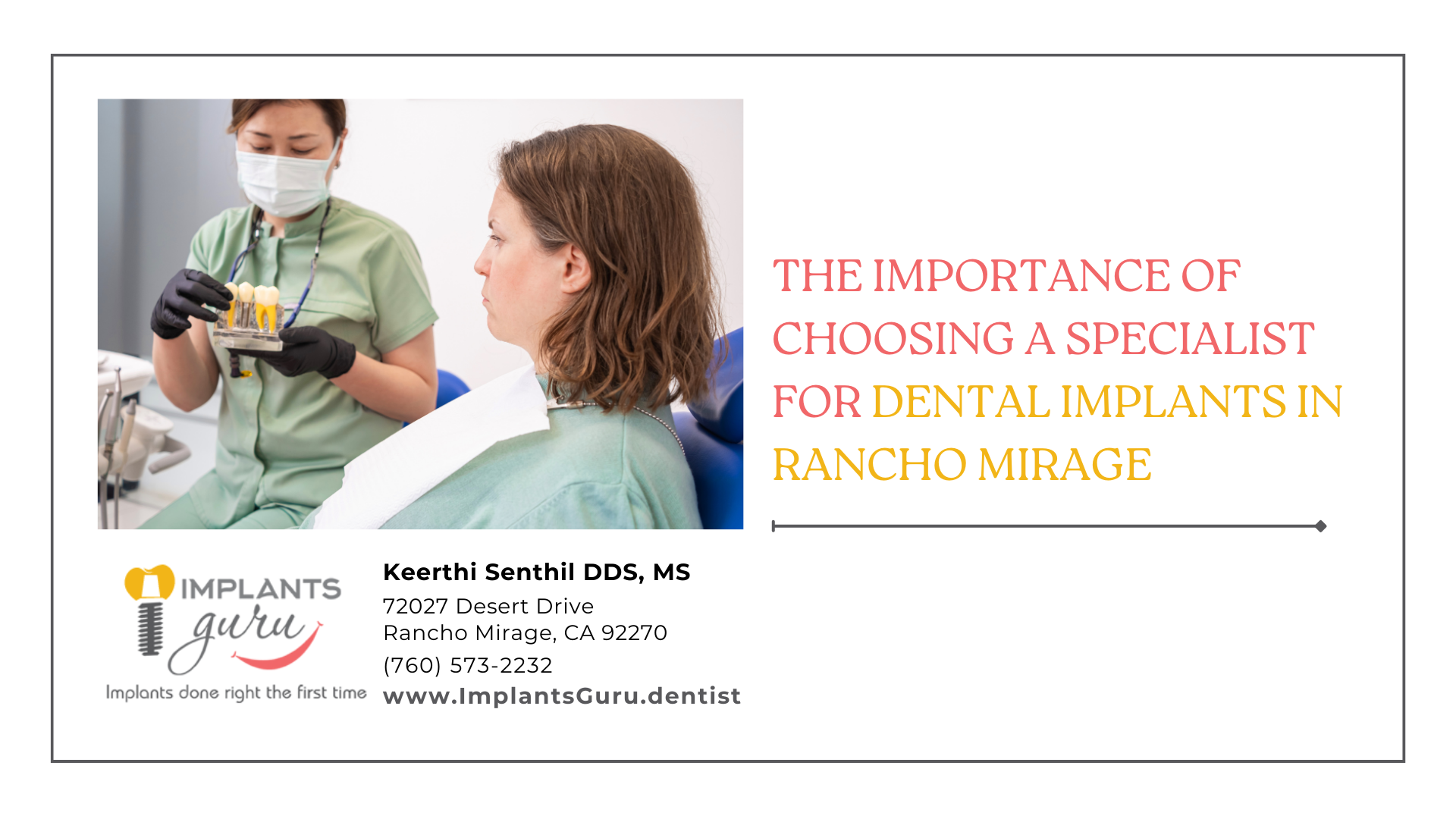 THE IMPORTANCE OF CHOOSING A SPECIALIST FOR DENTAL IMPLANTS IN RANCHO MIRAGE

IMPLANTS guru
Implants done right the first time

Keerthi Senthil DDS, MS
72027 Desert Drive
Rancho Mirage, CA 92270
(760) 573-2232
www.ImplantsGuru.dentist